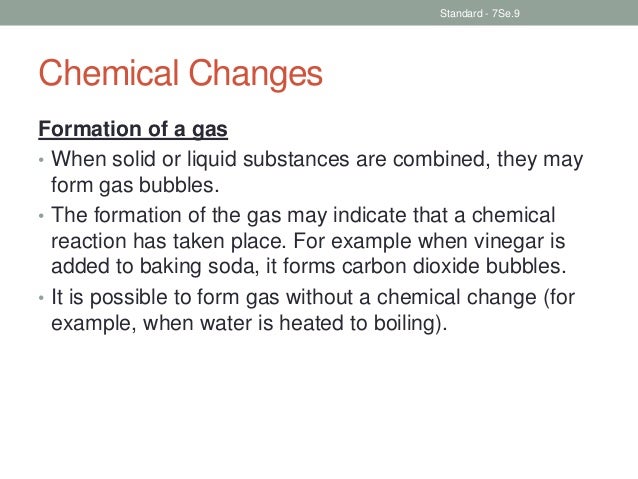 Standard - 7Se.9

Chemical Changes

Formation of a gas

• When solid or liquid substances are combined, they may form gas bubbles.

• The formation of the gas may indicate that a chemical reaction has taken place. For example when vinegar is added to baking soda, it forms carbon dioxide bubbles.

• It is possible to form gas without a chemical change (for example, when water is heated to boiling).